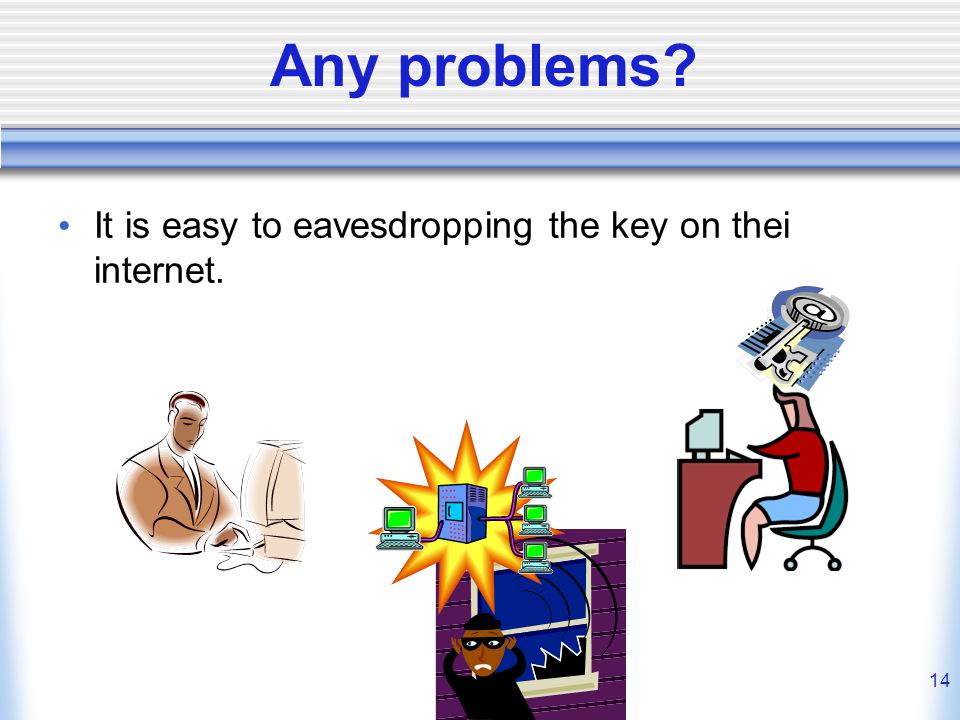 Any problems?

• It is easy to eavesdropping the key on thei internet.

14